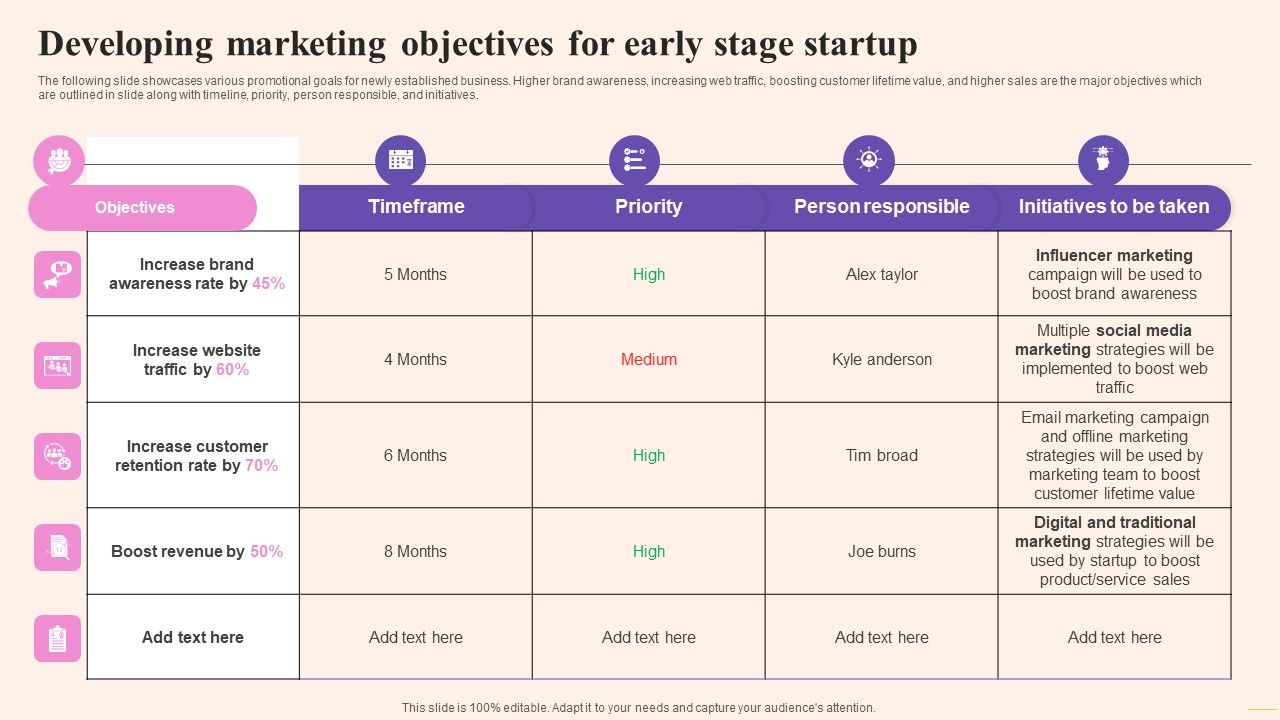 Developing marketing objectives for early stage startup

The following slide showcases various promotional goals for newly established business. Higher brand awareness, increasing web traffic, boosting customer lifetime value, and higher sales are the major objectives which are outlined in slide along with timeline, priority, person responsible, and initiatives.

| Objectives | Timeframe | Priority | Person responsible | Initiatives to be taken |
|---|---|---|---|---|
| Increase brand awareness rate by 45% | 5 Months | High | Alex taylor | Influencer marketing campaign will be used to boost brand awareness |
| Increase website traffic by 60% | 4 Months | Medium | Kyle anderson | Multiple social media marketing strategies will be implemented to boost web traffic |
| Increase customer retention rate by 70% | 6 Months | High | Tim broad | Email marketing campaign and offline marketing strategies will be used by marketing team to boost customer lifetime value |
| Boost revenue by 50% | 8 Months | High | Joe burns | Digital and traditional marketing strategies will be used by startup to boost product/service sales |
| Add text here | Add text here | Add text here | Add text here | Add text here |

This slide is 100% editable. Adapt it to your needs and capture your audience's attention.